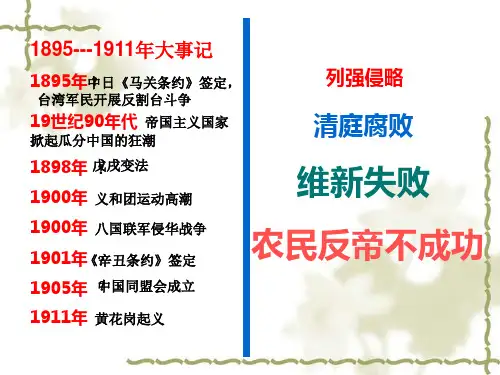 1895---1911年大事记

1895年中日《马关条约》签定，台湾军民开展反割台斗争

19世纪90年代 帝国主义国家掀起瓜分中国的狂潮

1898年 戊戌变法

1900年 义和团运动高潮

1900年 八国联军侵华战争

1901年《辛丑条约》签定

1905年 中国同盟会成立

1911年 黄花岗起义

列强侵略

清庭腐败

维新失败

农民反帝不成功